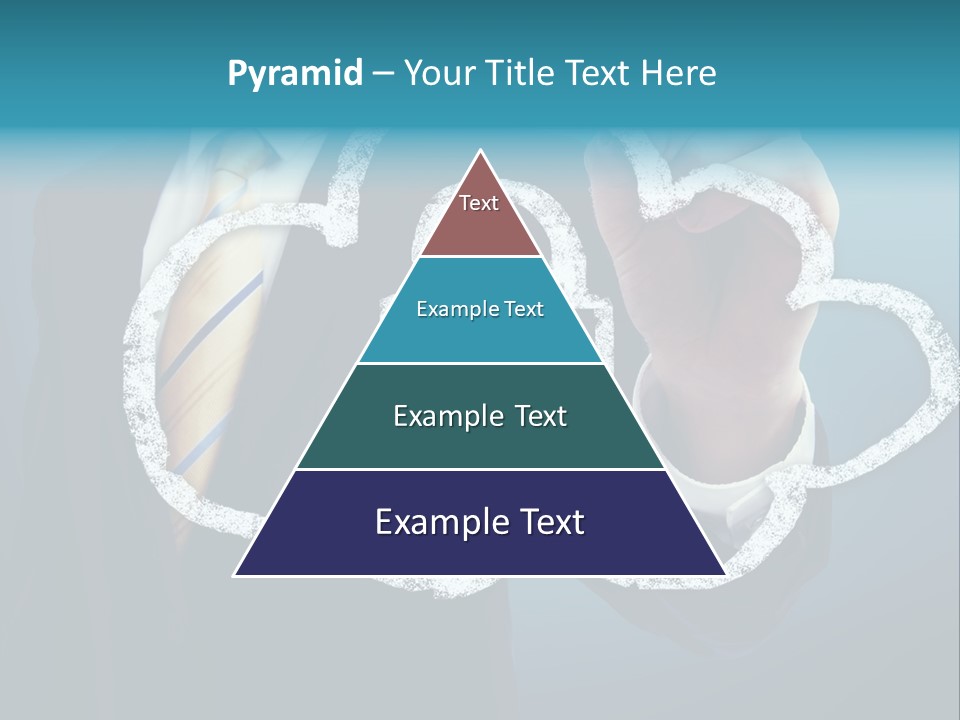 Pyramid – Your Title Text Here

Text

Example Text

Example Text

Example Text